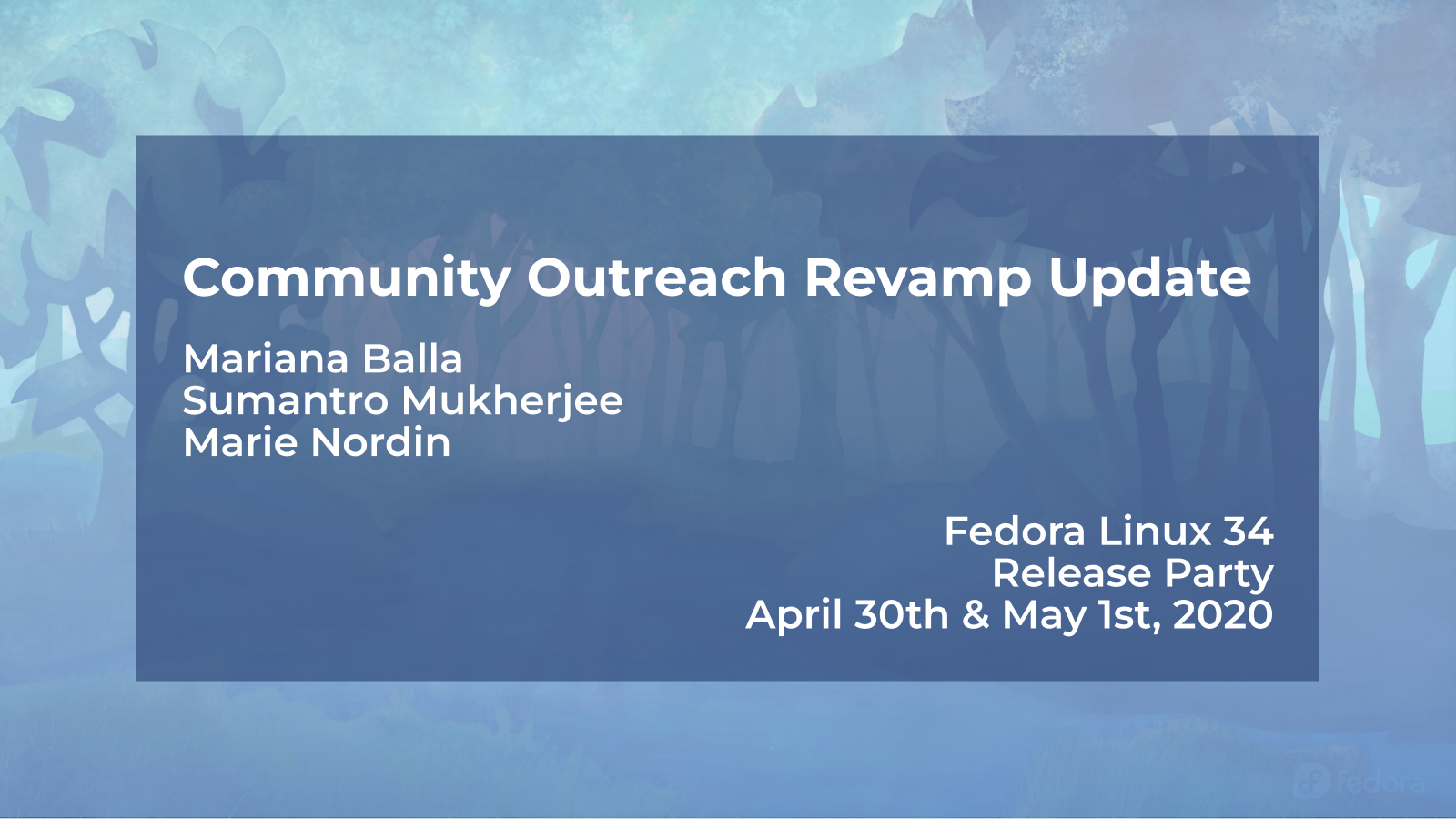 Community Outreach Revamp Update

Mariana Balla
Sumantro Mukherjee
Marie Nordin

Fedora Linux 34
Release Party
April 30th & May 1st, 2020

fedora